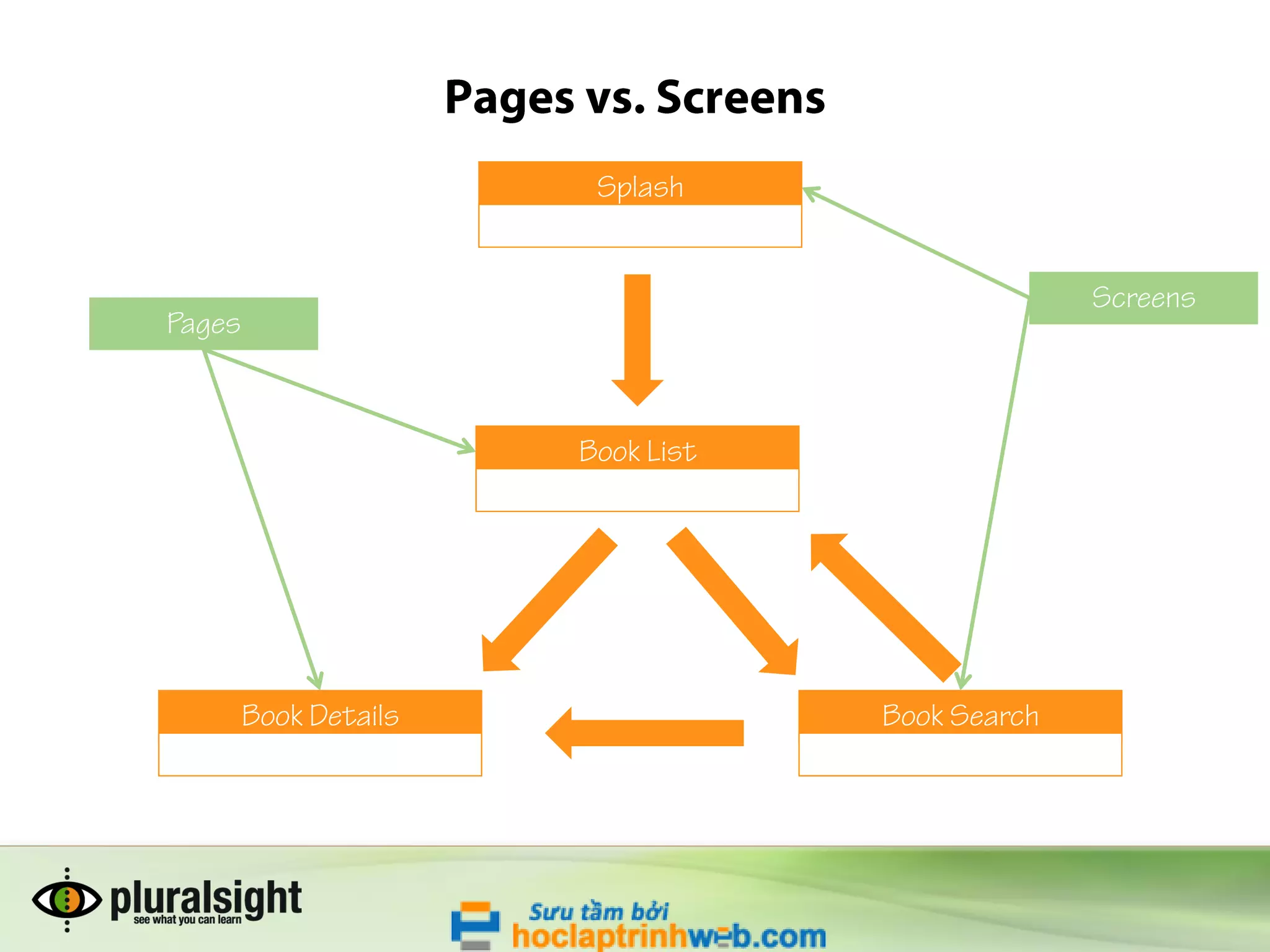 Pages vs. Screens

Splash

Pages

Screens

Book List

Book Details

Book Search

pluralsight
see what you can learn

Sưu tầm bởi
hoclaptrinhweb.com